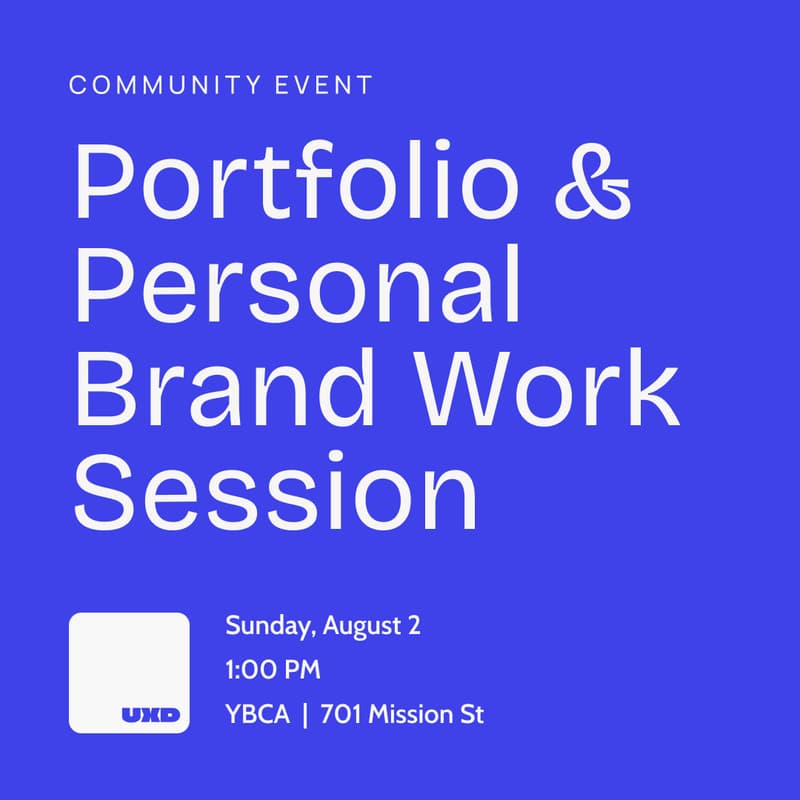 COMMUNITY EVENT

Portfolio & Personal Brand Work Session

UXD

Sunday, August 2
1:00 PM
YBCA | 701 Mission St